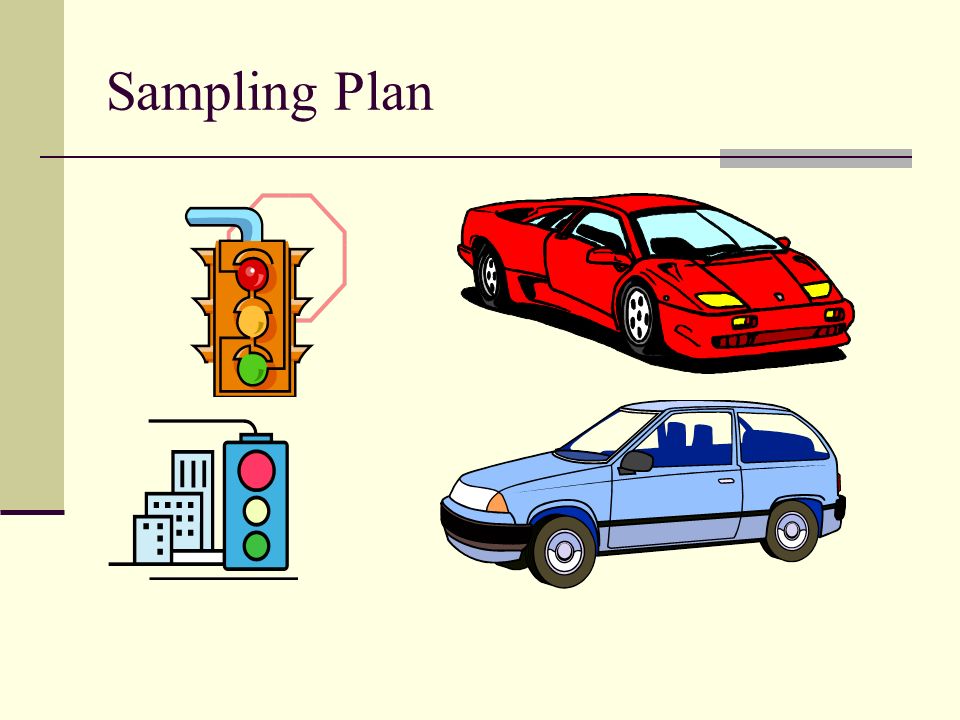 Sampling Plan